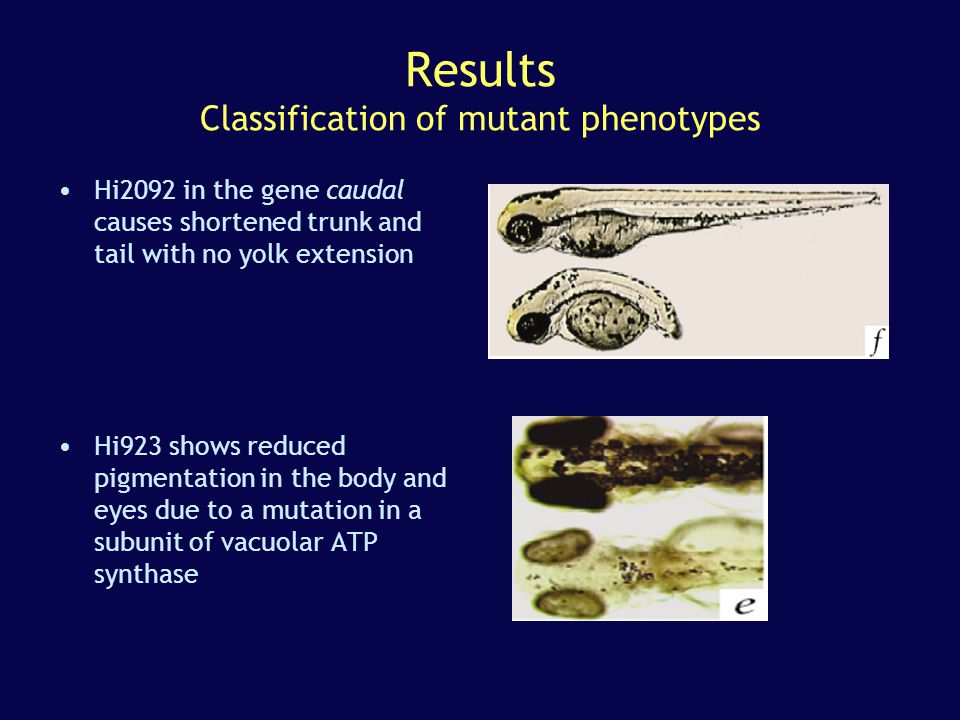 Results
Classification of mutant phenotypes

• Hi2092 in the gene caudal causes shortened trunk and tail with no yolk extension

f

• Hi923 shows reduced pigmentation in the body and eyes due to a mutation in a subunit of vacuolar ATP synthase

e